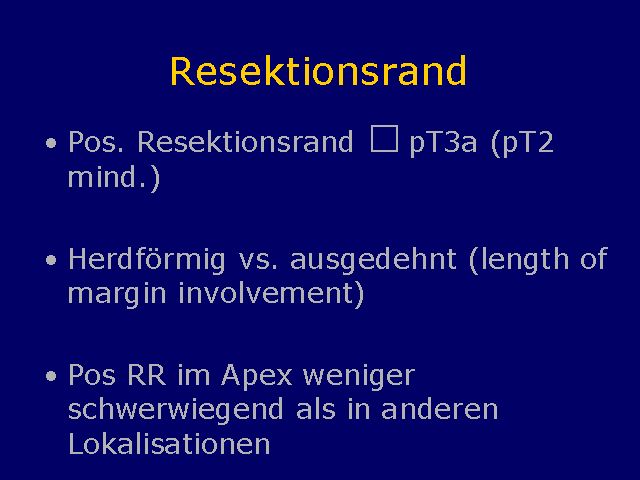 Resektionsrand

• Pos. Resektionsrand □ pT3a (pT2 mind.)

• Herdförmig vs. ausgedehnt (length of margin involvement)

• Pos RR im Apex weniger schwerwiegend als in anderen Lokalisationen